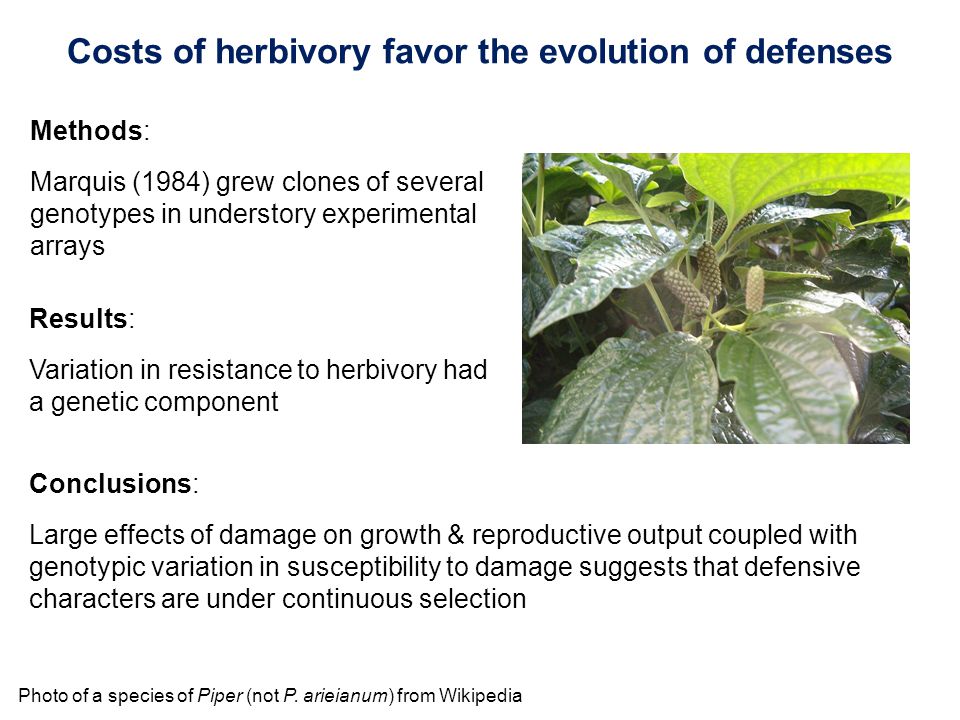 Costs of herbivory favor the evolution of defenses

Methods:

Marquis (1984) grew clones of several genotypes in understory experimental arrays

Results:

Variation in resistance to herbivory had a genetic component

Conclusions:

Large effects of damage on growth & reproductive output coupled with genotypic variation in susceptibility to damage suggests that defensive characters are under continuous selection

Photo of a species of Piper (not P. arieianum) from Wikipedia